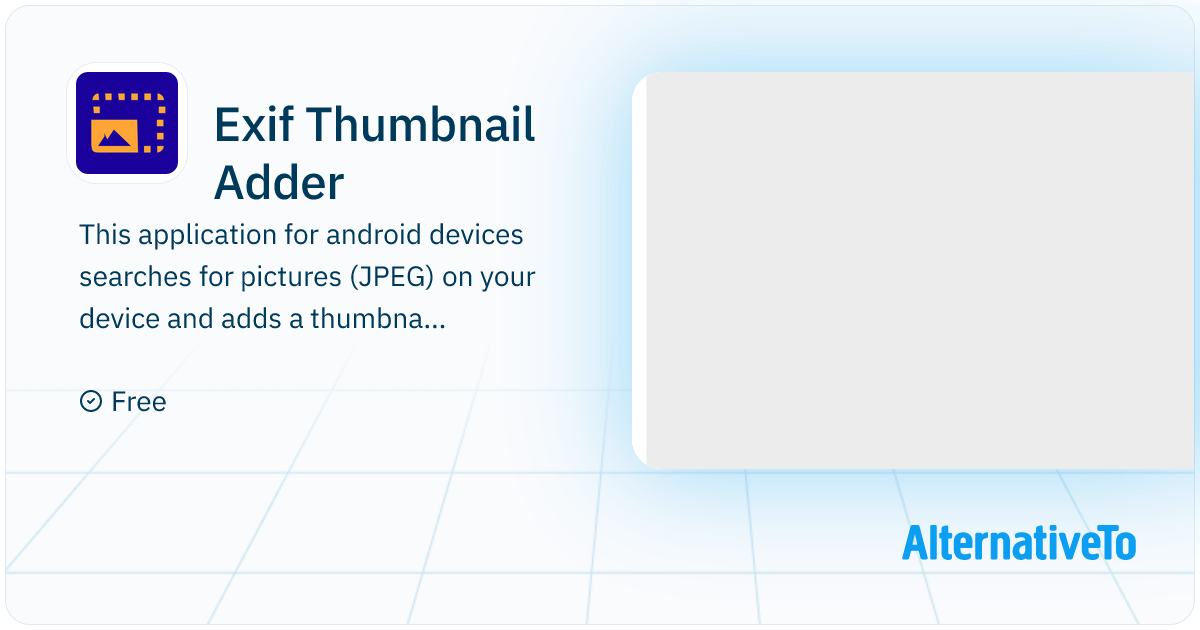 Exif Thumbnail Adder

This application for android devices searches for pictures (JPEG) on your device and adds a thumbna...

Free

AlternativeTo